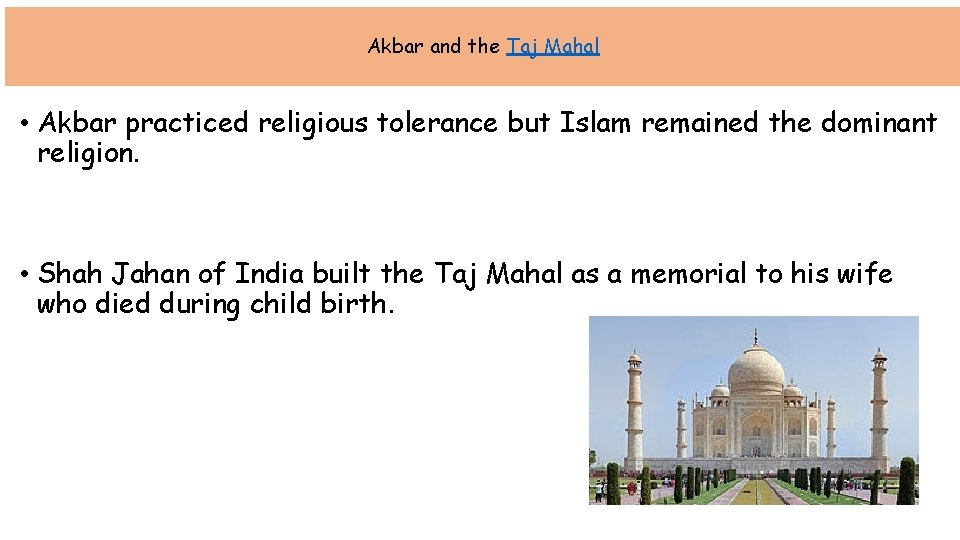 Akbar and the Taj Mahal

• Akbar practiced religious tolerance but Islam remained the dominant religion.

• Shah Jahan of India built the Taj Mahal as a memorial to his wife who died during child birth.